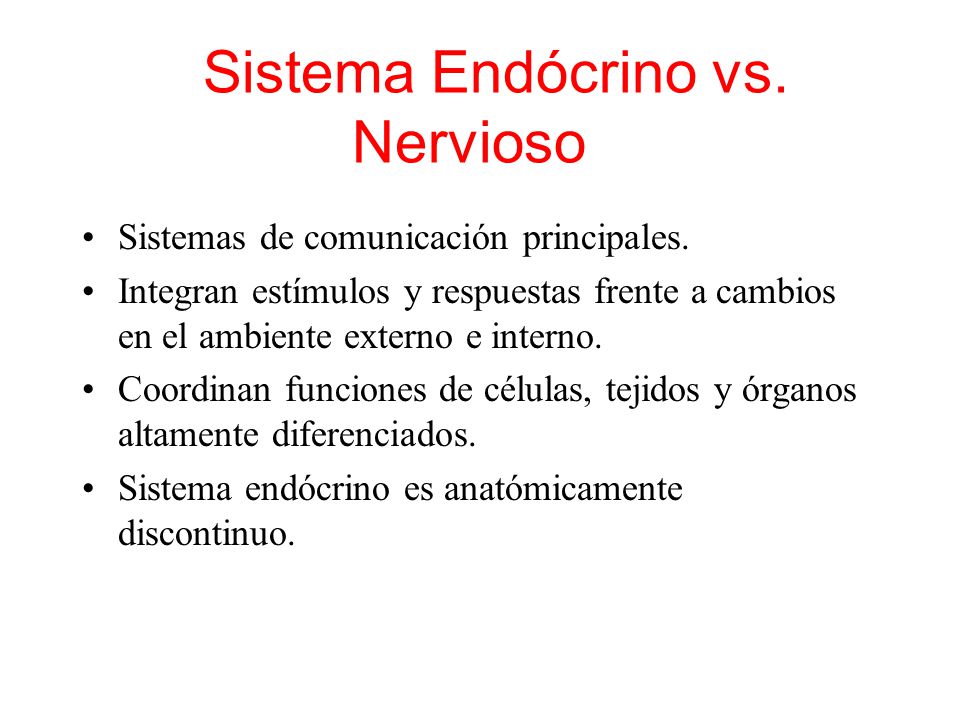 Sistema Endócrino vs. Nervioso

• Sistemas de comunicación principales.
• Integran estímulos y respuestas frente a cambios en el ambiente externo e interno.
• Coordinan funciones de células, tejidos y órganos altamente diferenciados.
• Sistema endócrino es anatómicamente discontinuo.